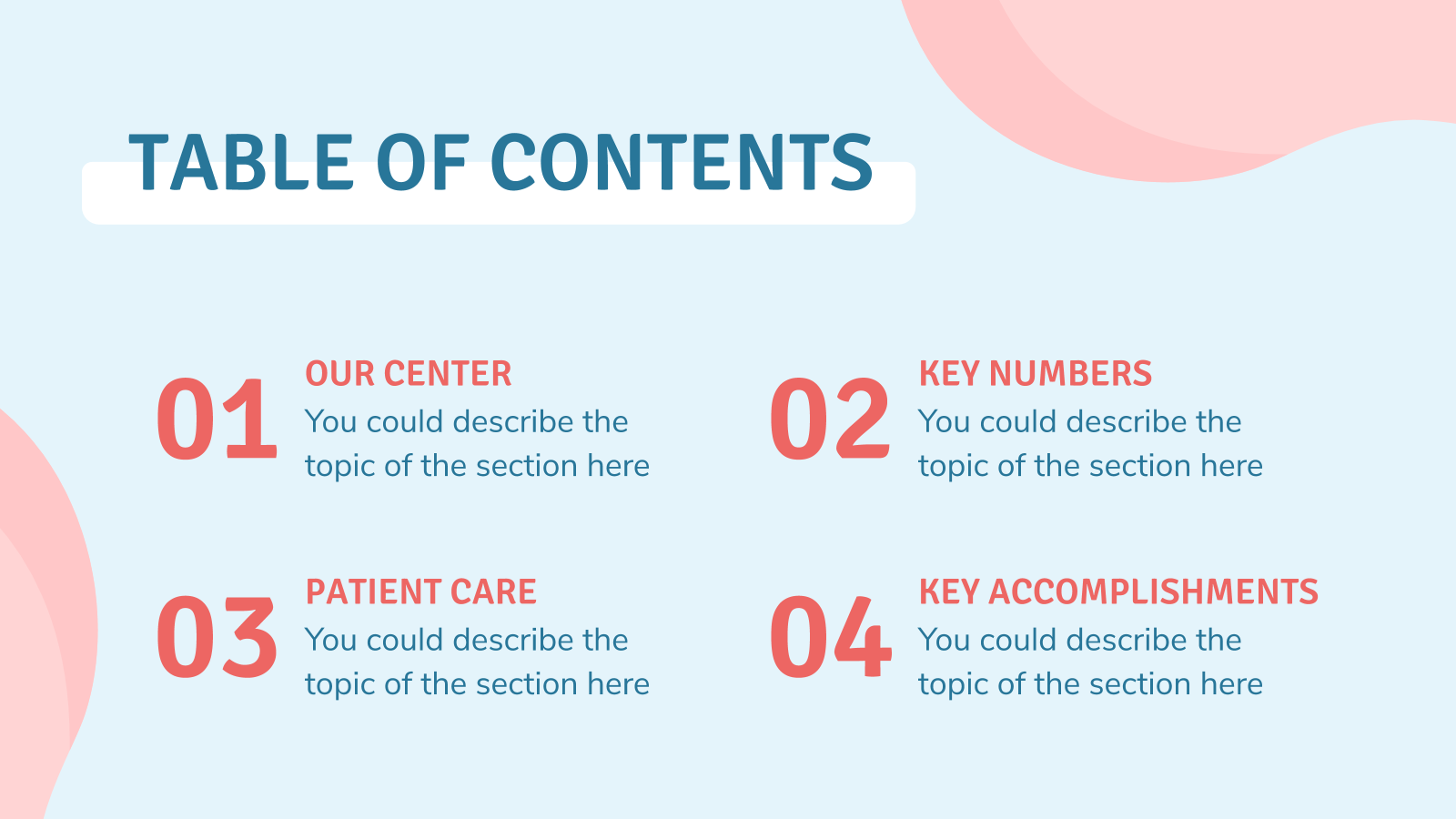 TABLE OF CONTENTS

01
OUR CENTER
You could describe the topic of the section here

02
KEY NUMBERS
You could describe the topic of the section here

03
PATIENT CARE
You could describe the topic of the section here

04
KEY ACCOMPLISHMENTS
You could describe the topic of the section here